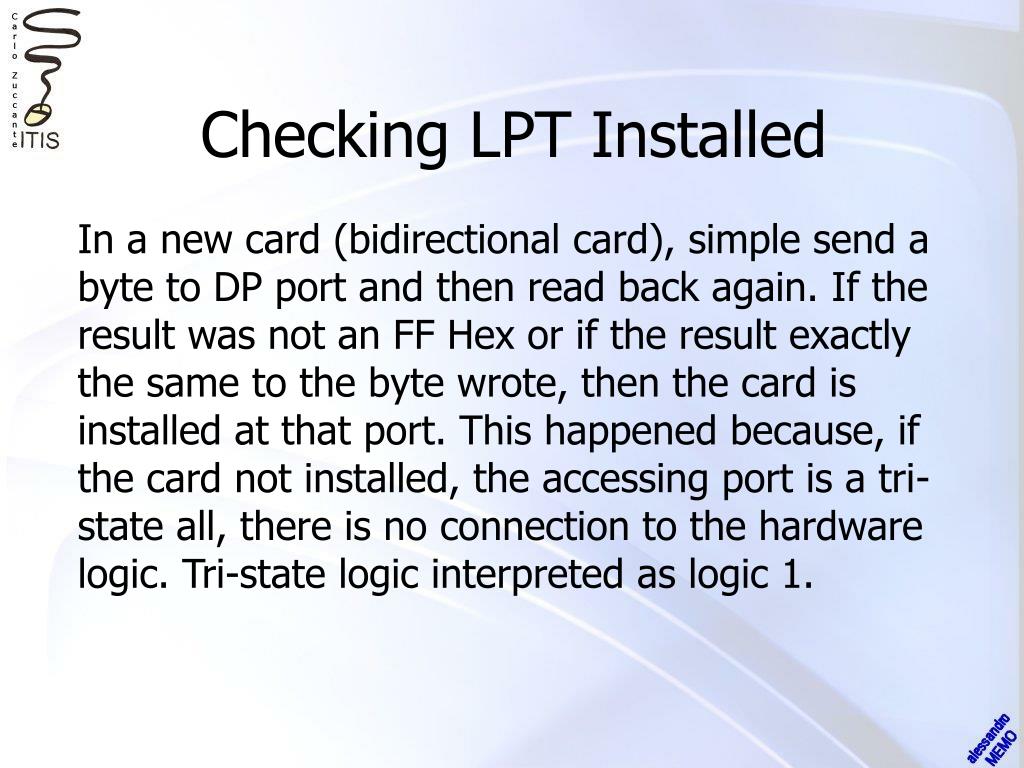 Carlo Zuccante
ITIS

Checking LPT Installed

In a new card (bidirectional card), simple send a byte to DP port and then read back again. If the result was not an FF Hex or if the result exactly the same to the byte wrote, then the card is installed at that port. This happened because, if the card not installed, the accessing port is a tri-state all, there is no connection to the hardware logic. Tri-state logic interpreted as logic 1.

alessandro MEMO